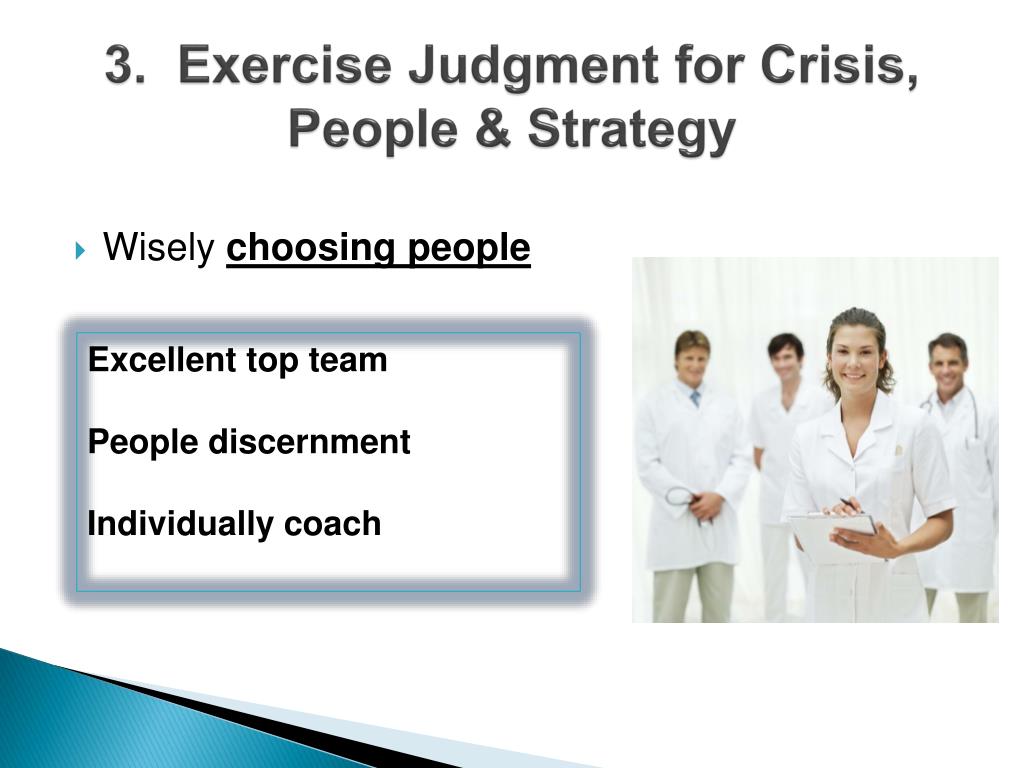 3. Exercise Judgment for Crisis, People & Strategy

Wisely choosing people

Excellent top team

People discernment

Individually coach